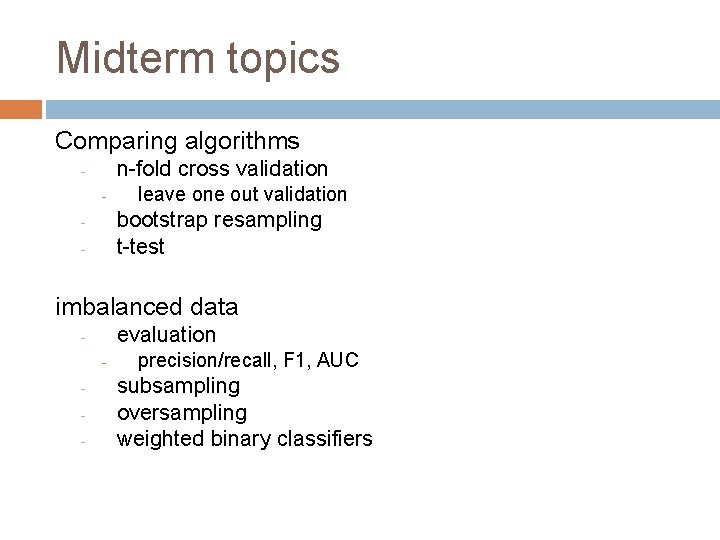 Midterm topics

Comparing algorithms
- n-fold cross validation
  - leave one out validation
- bootstrap resampling
- t-test

imbalanced data
- evaluation
  - precision/recall, F1, AUC
- subsampling
- oversampling
- weighted binary classifiers